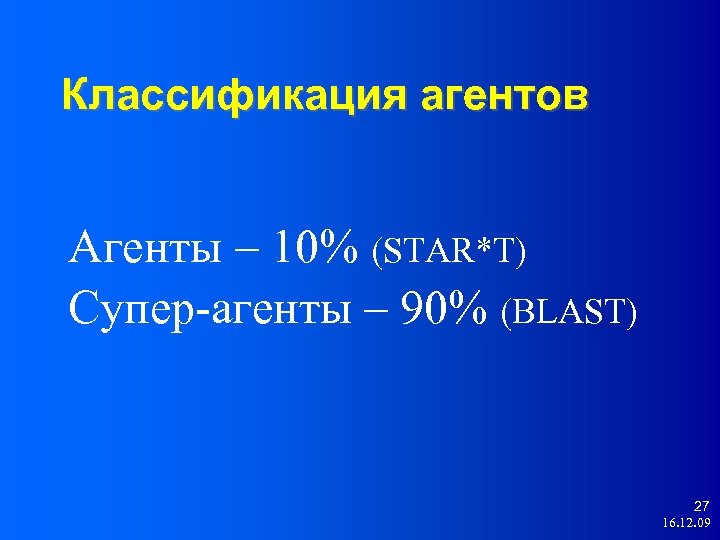 Классификация агентов

Агенты – 10% (STAR*T)
Супер-агенты – 90% (BLAST)

27
16.12.09